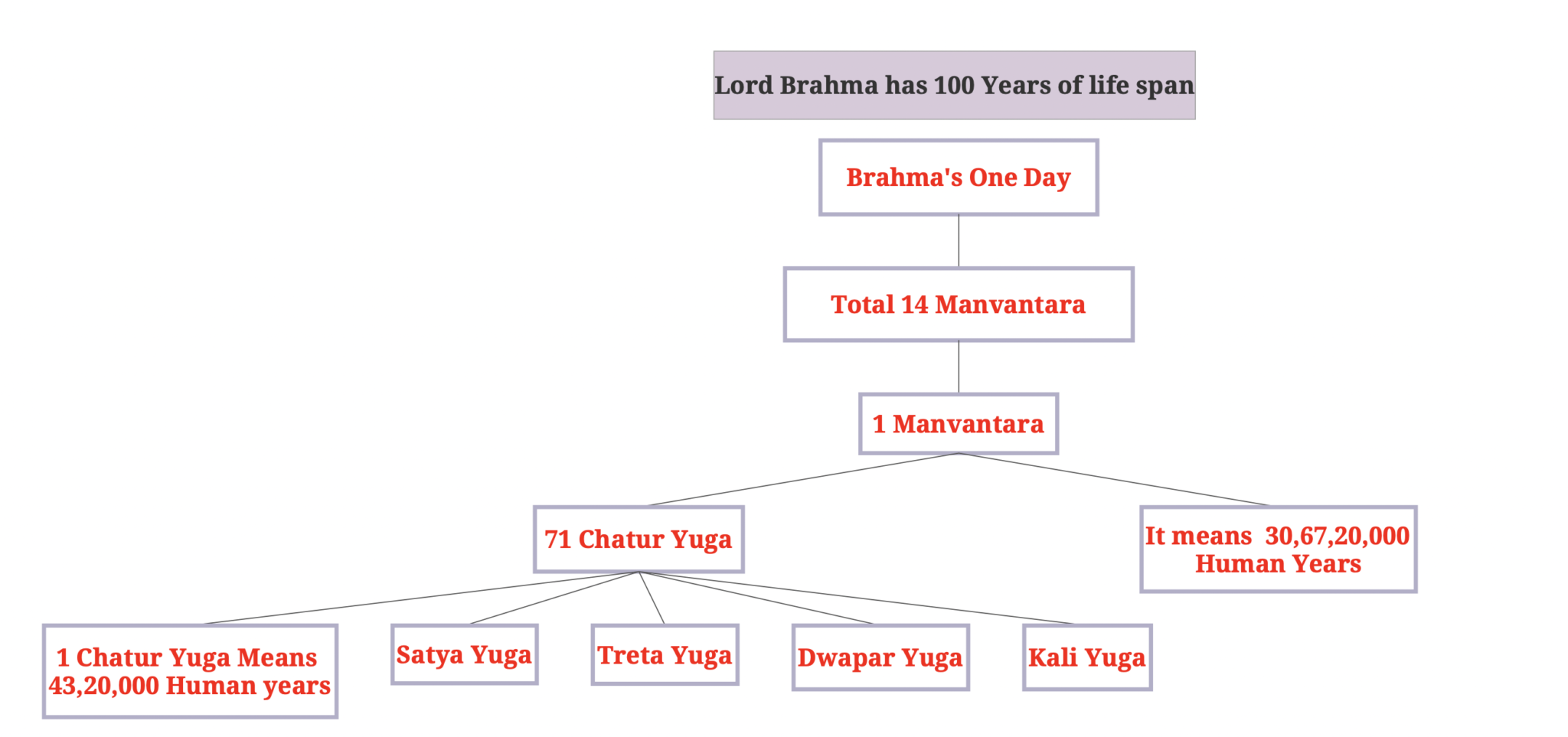 Lord Brahma has 100 Years of life span

Brahma's One Day

Total 14 Manvantara

1 Manvantara

71 Chatur Yuga

It means 30,67,20,000 Human Years

1 Chatur Yuga Means 43,20,000 Human years

Satya Yuga

Treta Yuga

Dwapar Yuga

Kali Yuga